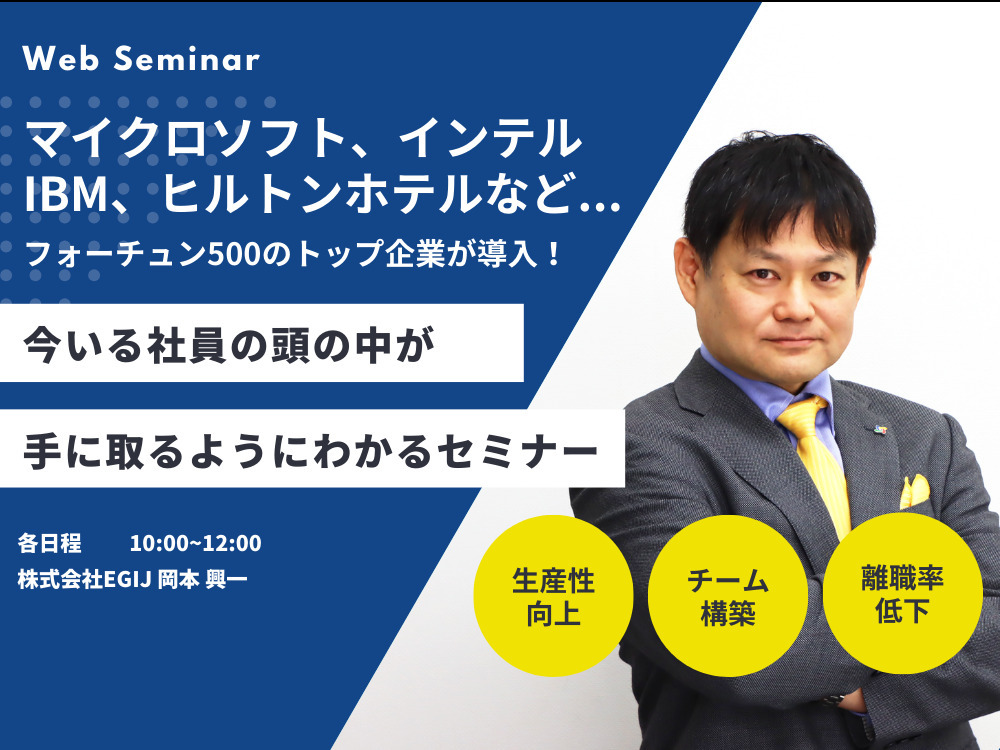 Web Seminar

マイクロソフト、インテル
IBM、ヒルトンホテルなど…
フォーチュン500のトップ企業が導入！

今いる社員の頭の中が
手に取るようにわかるセミナー

各日程　10:00~12:00
株式会社EGIJ 岡本 興一

生産性向上

チーム構築

離職率低下